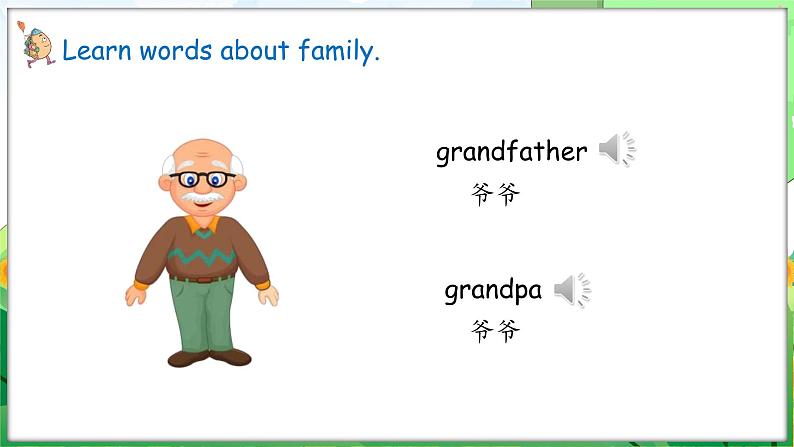 Learn words about family.

grandfather
爷爷

grandpa
爷爷